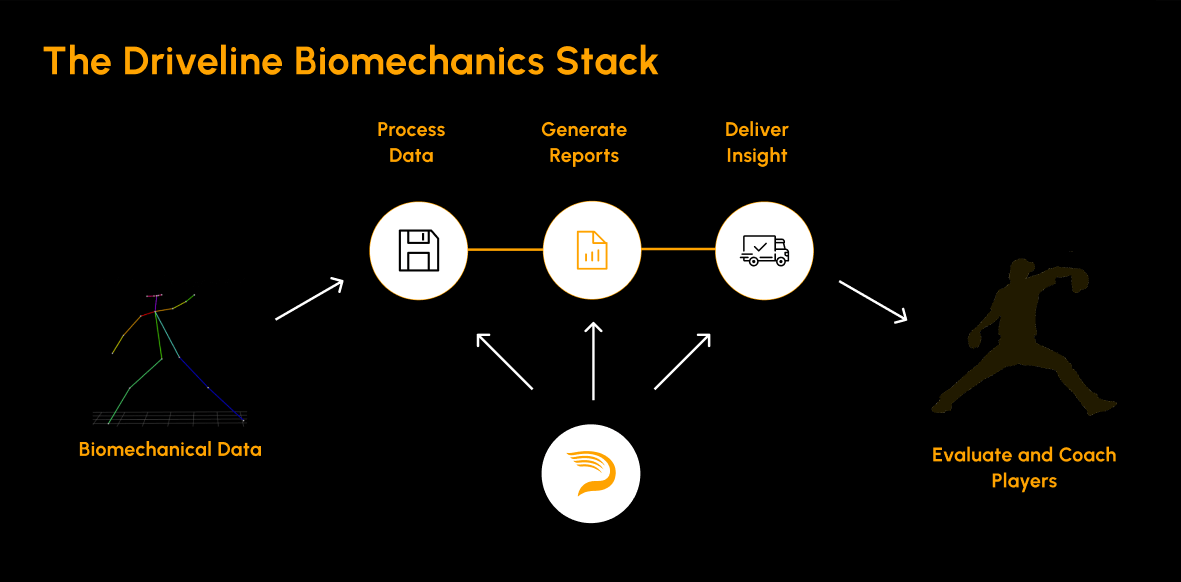 The Driveline Biomechanics Stack

Process Data

Generate Reports

Deliver Insight

Biomechanical Data

Evaluate and Coach Players